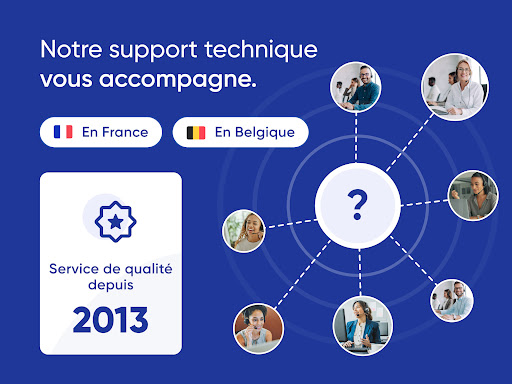 Notre support technique vous accompagne.

En France

En Belgique

Service de qualité depuis

2013

?